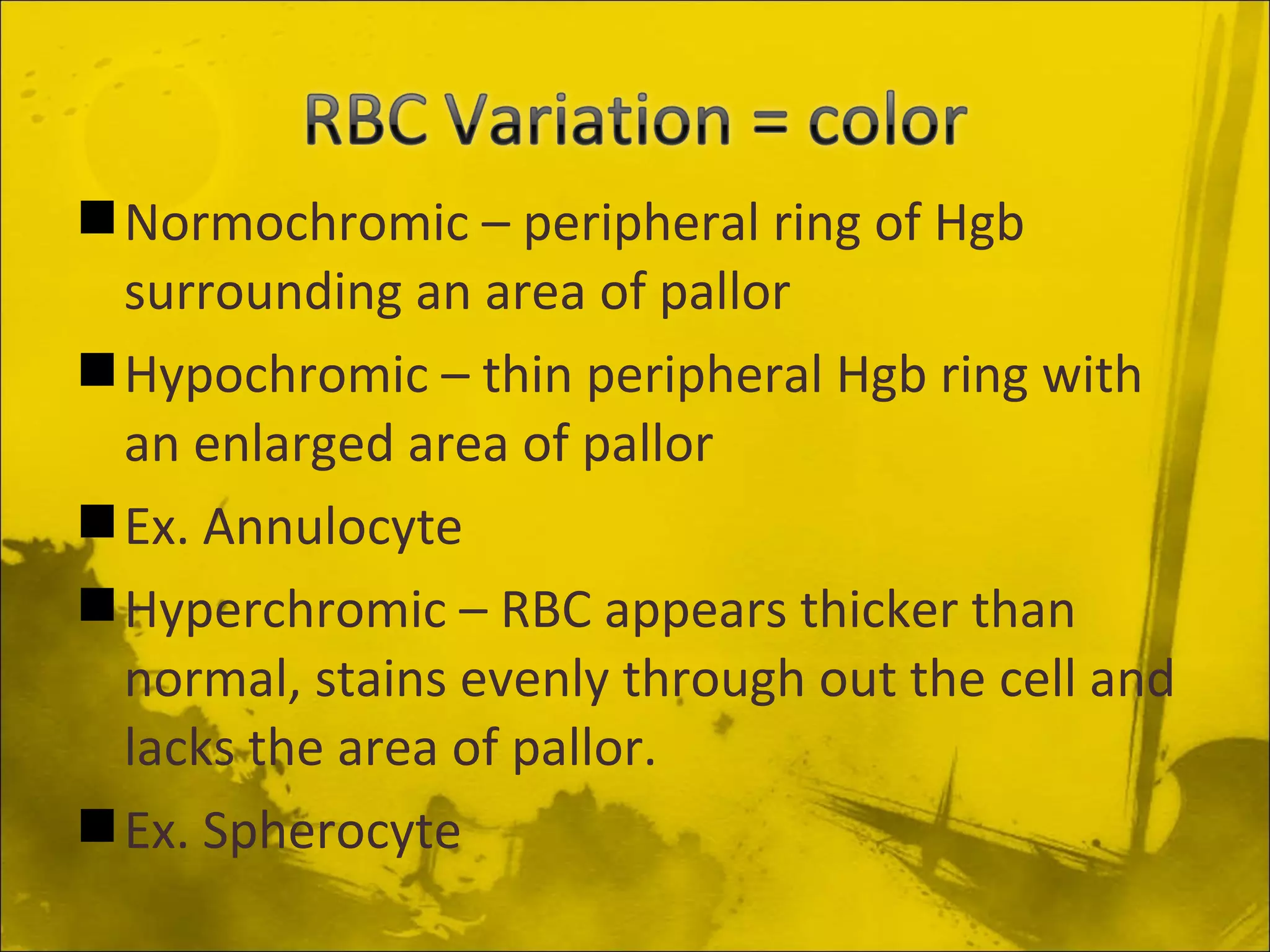 RBC Variation = color

■ Normochromic – peripheral ring of Hgb surrounding an area of pallor

■ Hypochromic – thin peripheral Hgb ring with an enlarged area of pallor

■ Ex. Annulocyte

■ Hyperchromic – RBC appears thicker than normal, stains evenly through out the cell and lacks the area of pallor.

■ Ex. Spherocyte